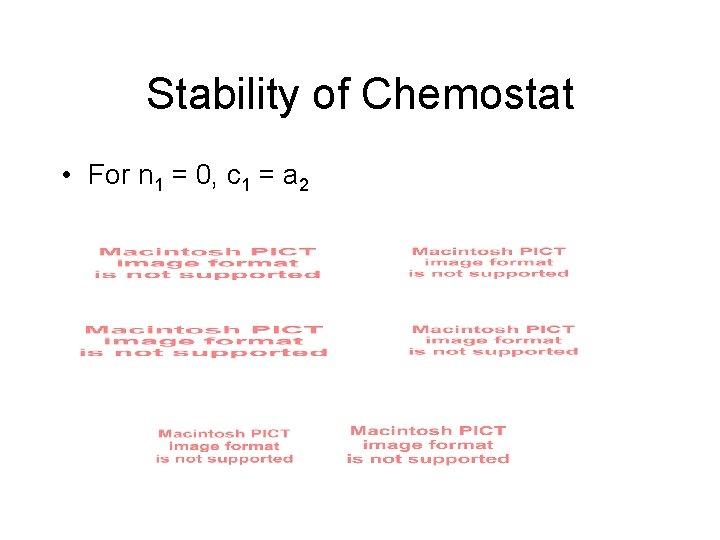 Stability of Chemostat

• For $n_1 = 0$, $c_1 = a_2$

Macintosh PICT image format is not supported

Macintosh PICT image format is not supported

Macintosh PICT image format is not supported

Macintosh PICT image format is not supported

Macintosh PICT image format is not supported

Macintosh PICT image format is not supported